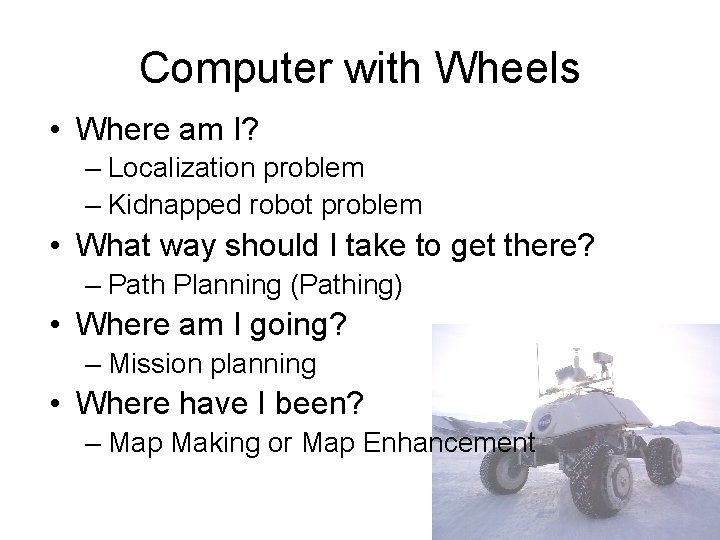 Computer with Wheels

• Where am I?
  – Localization problem
  – Kidnapped robot problem
• What way should I take to get there?
  – Path Planning (Pathing)
• Where am I going?
  – Mission planning
• Where have I been?
  – Map Making or Map Enhancement